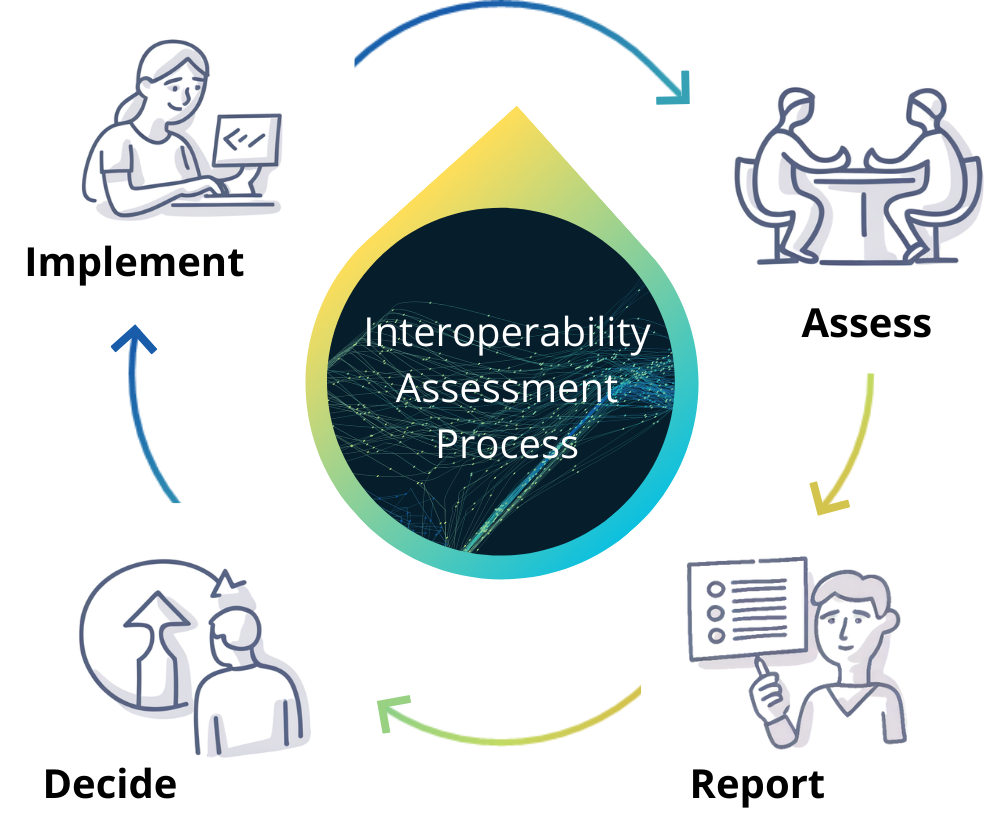 Implement

Interoperability Assessment Process

Assess

Report

Decide